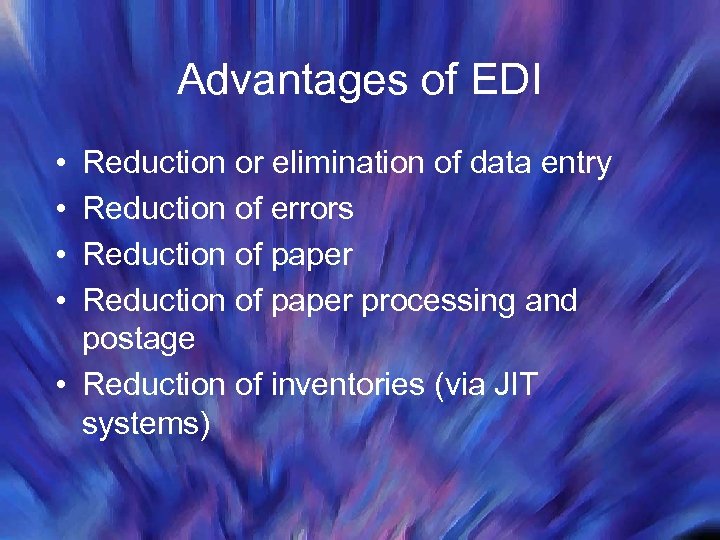 Advantages of EDI

• Reduction or elimination of data entry
• Reduction of errors
• Reduction of paper
• Reduction of paper processing and postage
• Reduction of inventories (via JIT systems)